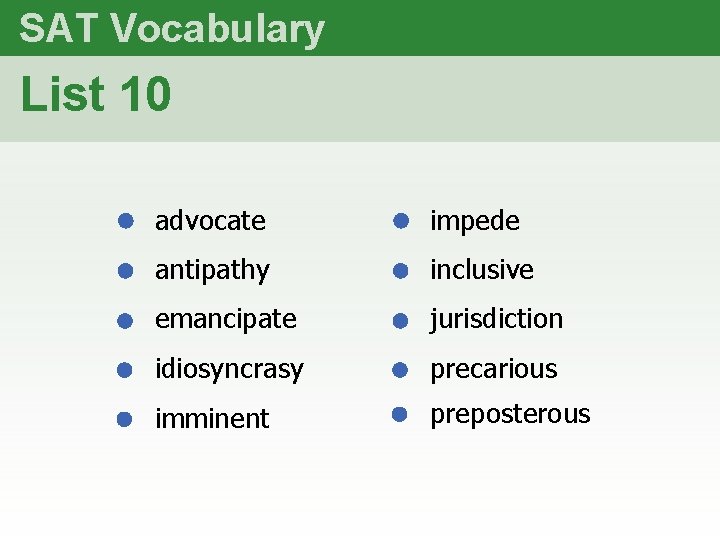 SAT Vocabulary

List 10

- advocate
- antipathy
- emancipate
- idiosyncrasy
- imminent

- impede
- inclusive
- jurisdiction
- precarious
- preposterous